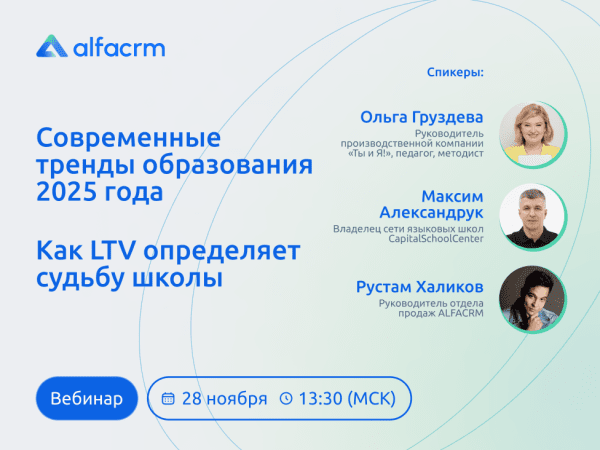 alfacrm

Современные тренды образования 2025 года

Как LTV определяет судьбу школы

Спикеры:

Ольга Груздева
Руководитель производственной компании «Ты и Я!», педагог, методист

Максим Александрук
Владелец сети языковых школ CapitalSchoolCenter

Рустам Халиков
Руководитель отдела продаж ALFACRM

Вебинар

28 ноября 13:30 (МСК)